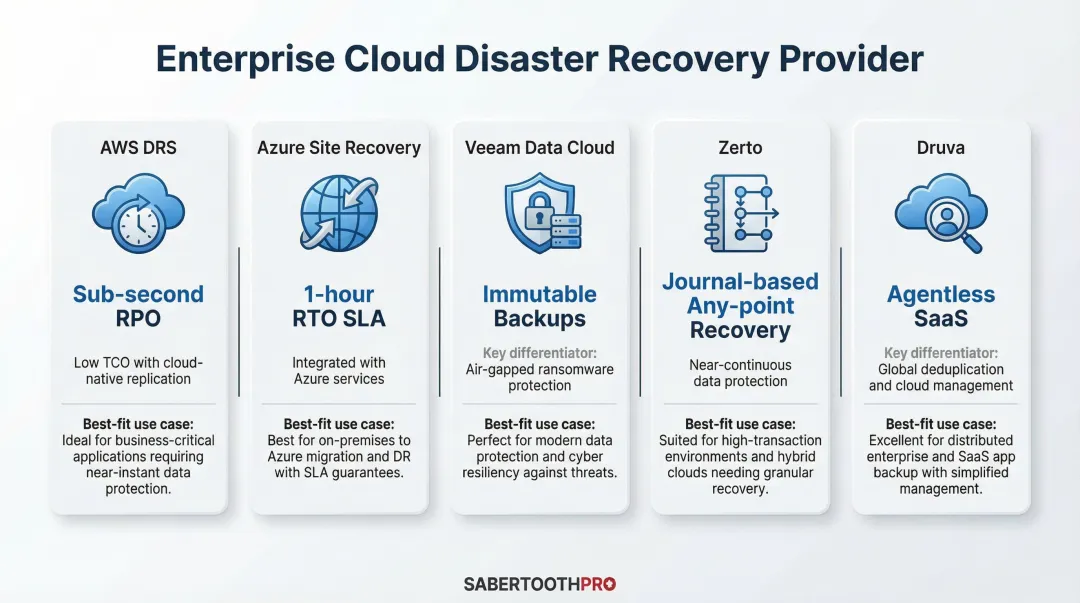 Enterprise Cloud Disaster Recovery Provider

AWS DRS

Sub-second RPO

Low TCO with cloud-native replication

Best-fit use case:
Ideal for business-critical applications requiring near-instant data protection.

Azure Site Recovery

1-hour RTO SLA

Integrated with Azure services

Best-fit use case:
Best for on-premises to Azure migration and DR with SLA guarantees.

Veeam Data Cloud

Immutable Backups

Key differentiator:
Air-gapped ransomware protection

Best-fit use case:
Perfect for modern data protection and cyber resiliency against threats.

Zerto

Journal-based Any-point Recovery

Near-continuous data protection

Best-fit use case:
Suited for high-transaction environments and hybrid clouds needing granular recovery.

Druva

Agentless SaaS

Key differentiator:
Global deduplication and cloud management

Best-fit use case:
Excellent for distributed enterprise and SaaS app backup with simplified management.

SABERTOOTHPRO